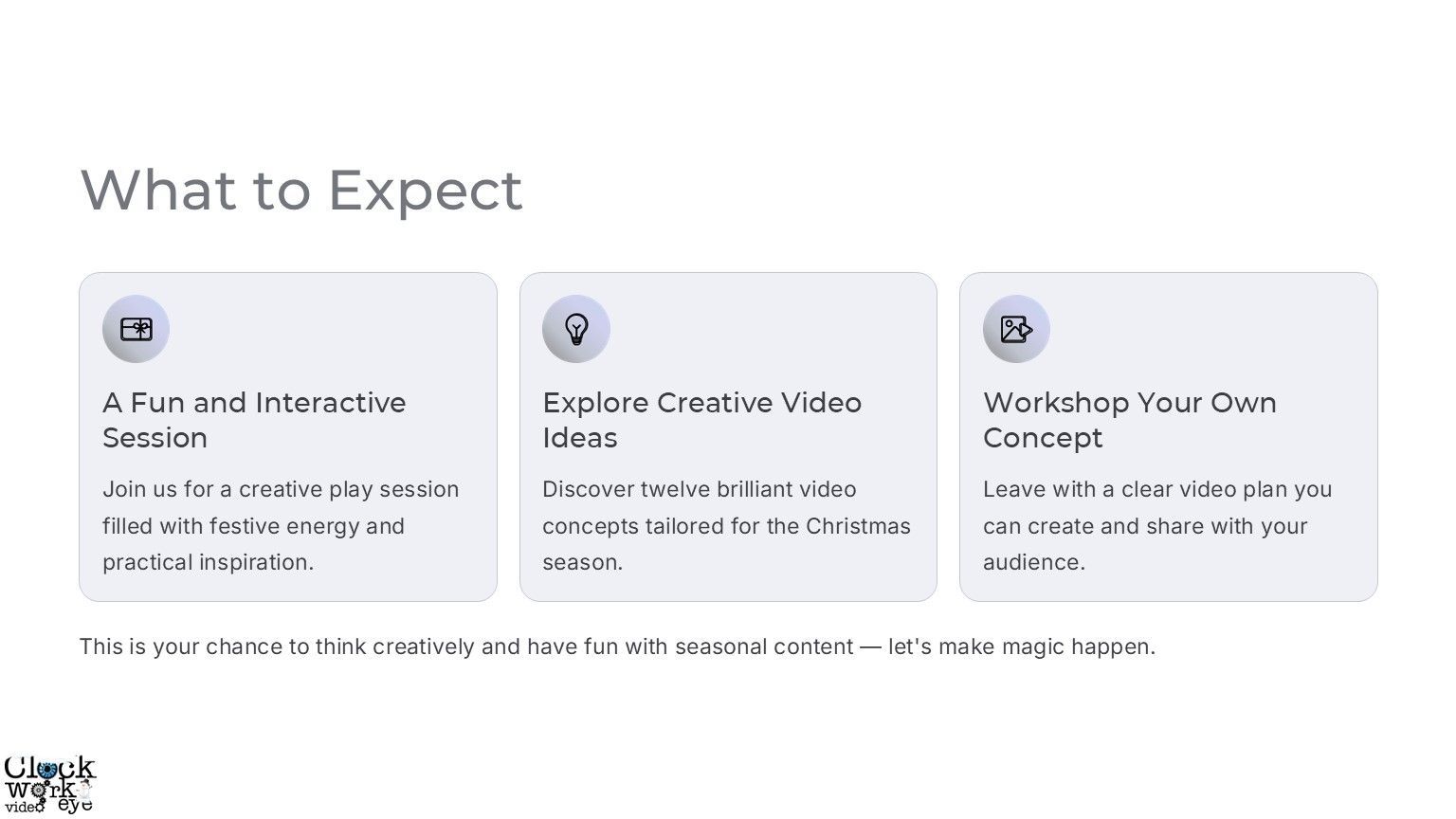 What to Expect

A Fun and Interactive Session

Join us for a creative play session filled with festive energy and practical inspiration.

Explore Creative Video Ideas

Discover twelve brilliant video concepts tailored for the Christmas season.

Workshop Your Own Concept

Leave with a clear video plan you can create and share with your audience.

This is your chance to think creatively and have fun with seasonal content — let's make magic happen.

Clock Work video eye